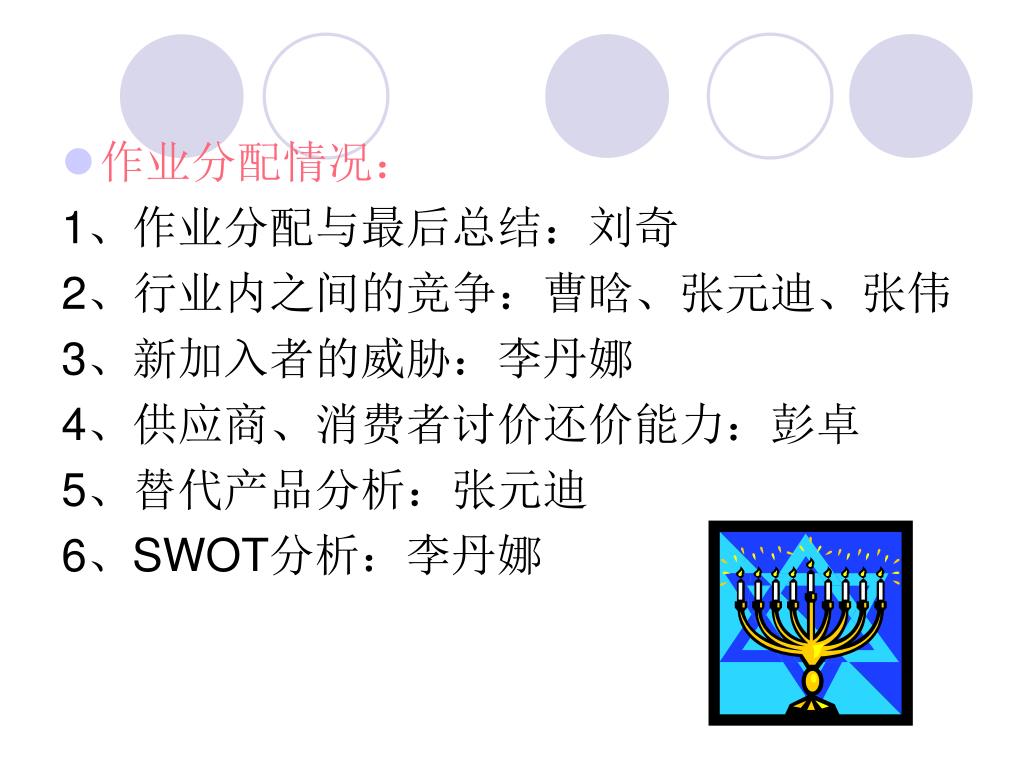 作业分配情况：

1、作业分配与最后总结：刘奇

2、行业内之间的竞争：曹晗、张元迪、张伟

3、新加入者的威胁：李丹娜

4、供应商、消费者讨价还价能力：彭卓

5、替代产品分析：张元迪

6、SWOT分析：李丹娜